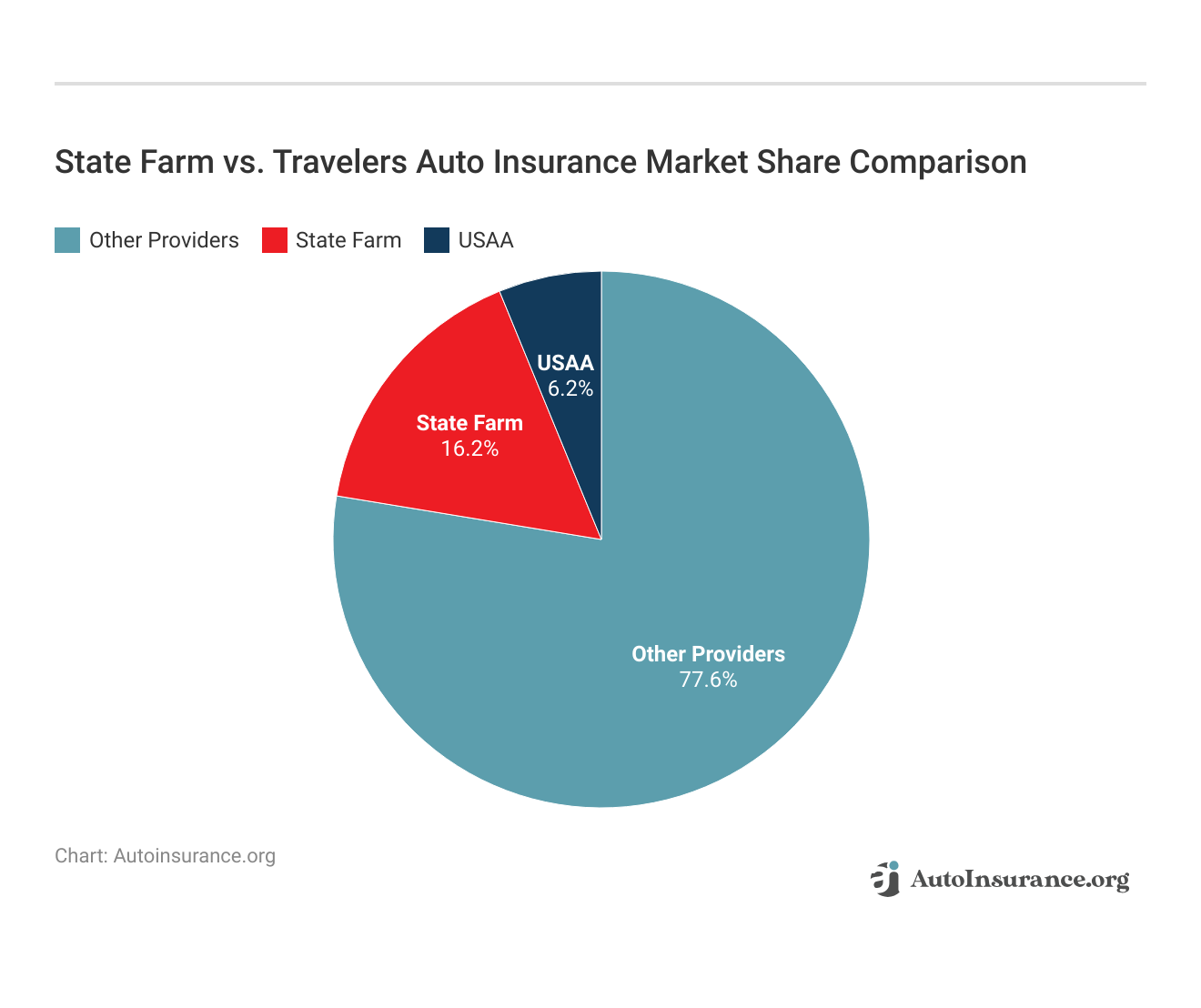 State Farm vs. Travelers Auto Insurance Market Share Comparison

Other Providers
State Farm
USAA

USAA
6.2%

State Farm
16.2%

Other Providers
77.6%

Chart: Autoinsurance.org

AutoInsurance.org